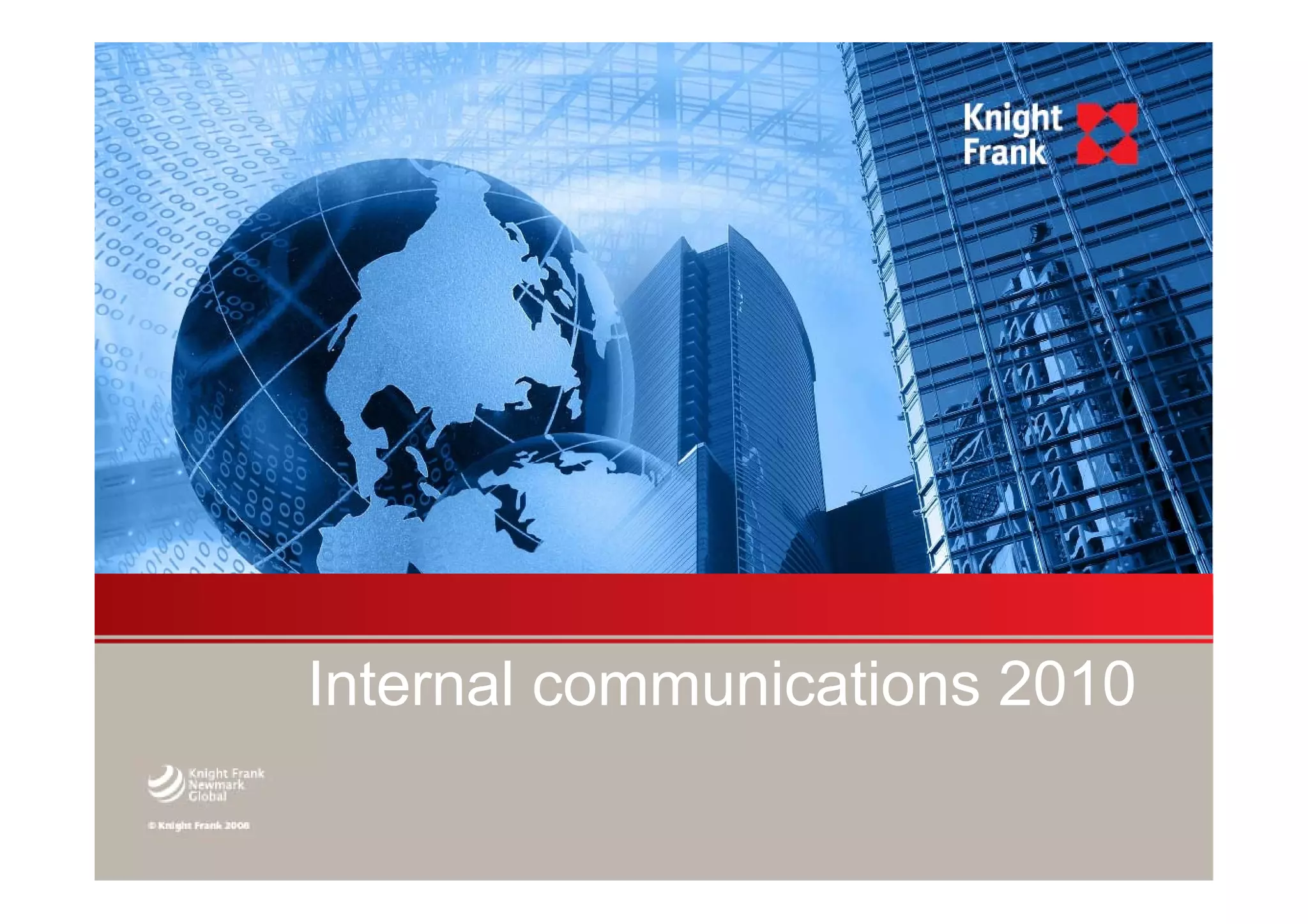 Knight Frank

Internal communications 2010

Knight Frank Newmark Global

© Knight Frank 2008